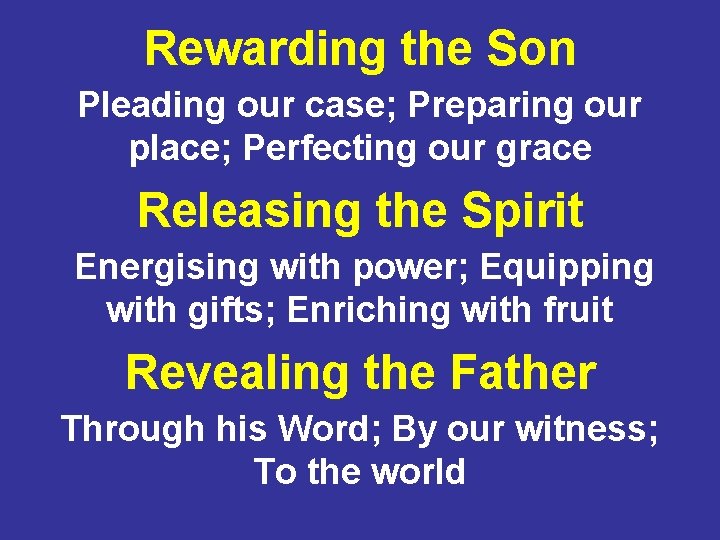 Rewarding the Son

Pleading our case; Preparing our place; Perfecting our grace

Releasing the Spirit

Energising with power; Equipping with gifts; Enriching with fruit

Revealing the Father

Through his Word; By our witness; To the world